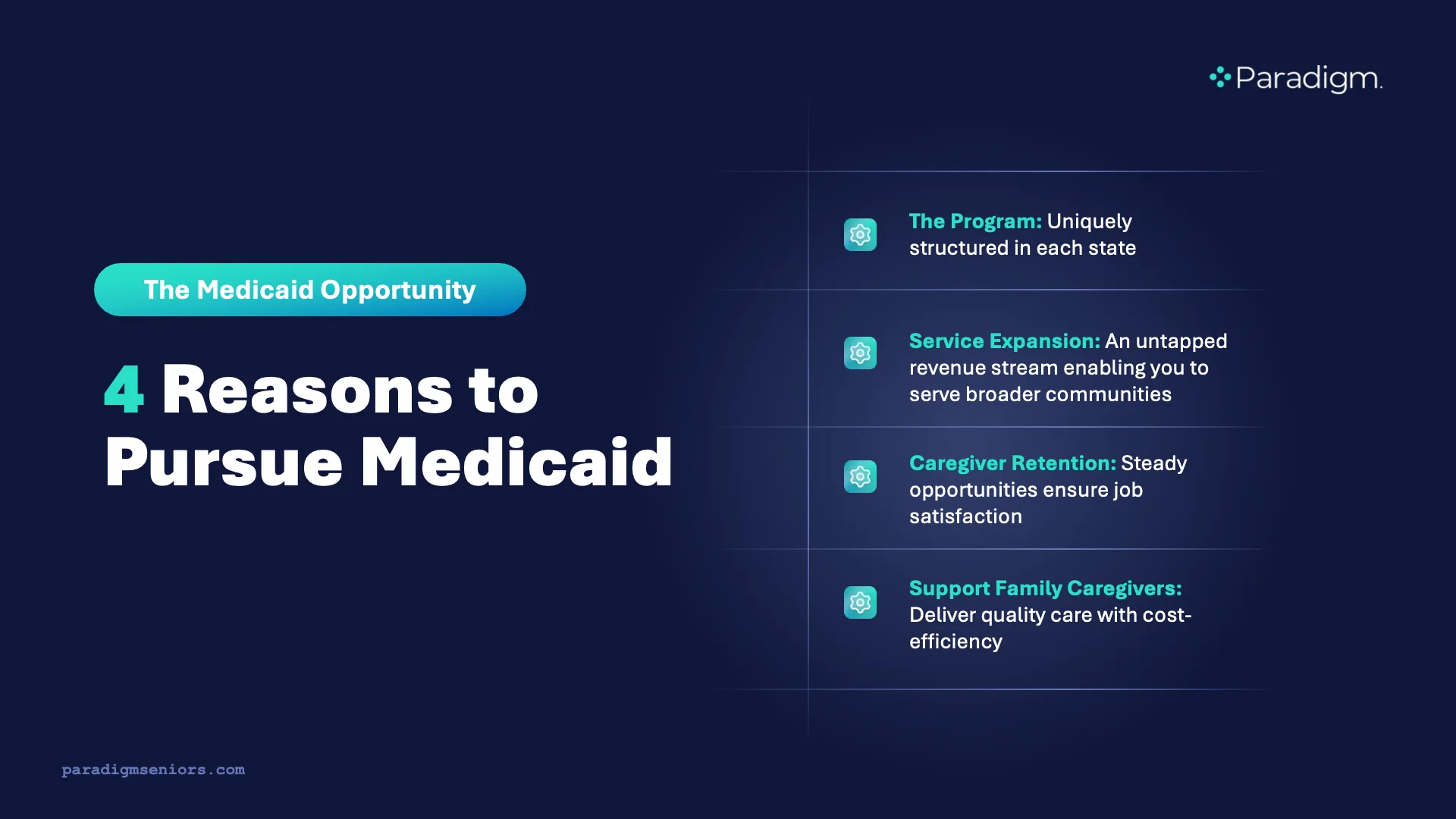 Paradigm.

The Medicaid Opportunity

4 Reasons to Pursue Medicaid

The Program: Uniquely structured in each state

Service Expansion: An untapped revenue stream enabling you to serve broader communities

Caregiver Retention: Steady opportunities ensure job satisfaction

Support Family Caregivers: Deliver quality care with cost-efficiency

paradigmseniors.com